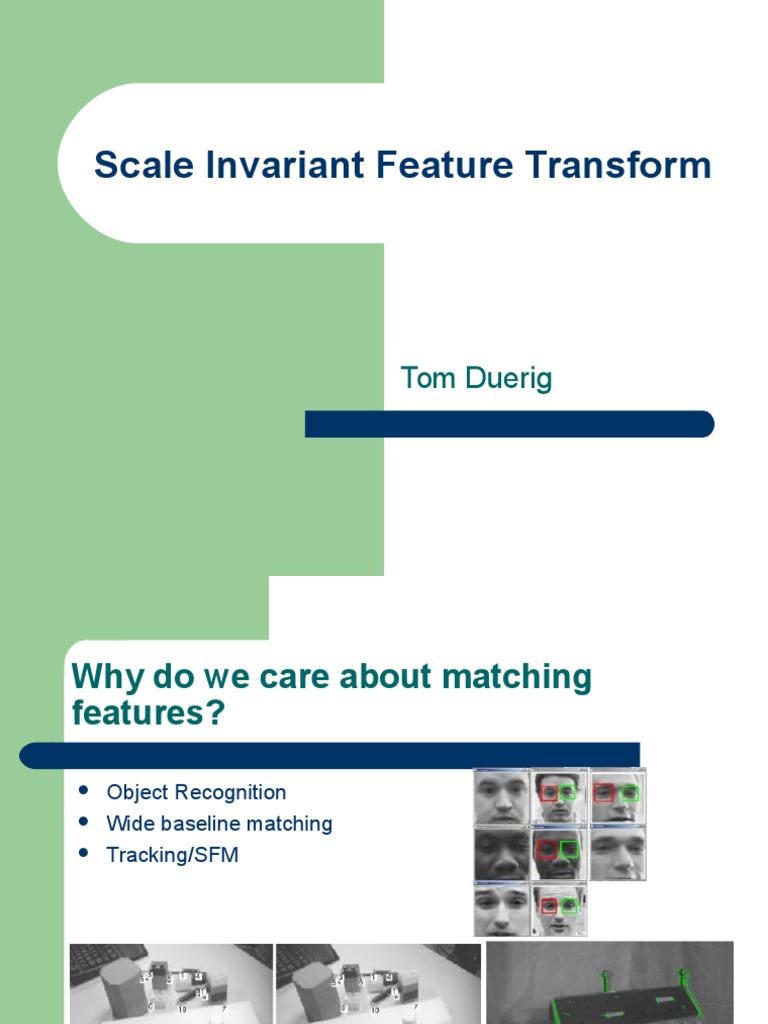 Scale Invariant Feature Transform

Tom Duerig

Why do we care about matching features?

- Object Recognition
- Wide baseline matching
- Tracking/SFM